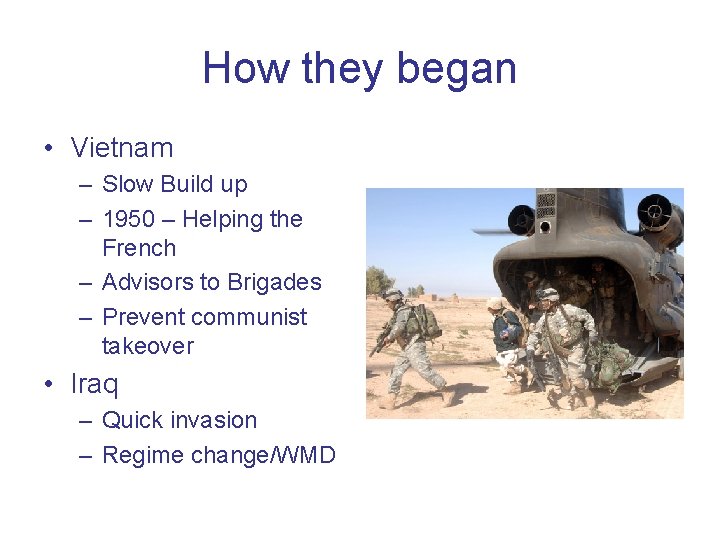 How they began

• Vietnam
  – Slow Build up
  – 1950 – Helping the French
  – Advisors to Brigades
  – Prevent communist takeover
• Iraq
  – Quick invasion
  – Regime change/WMD